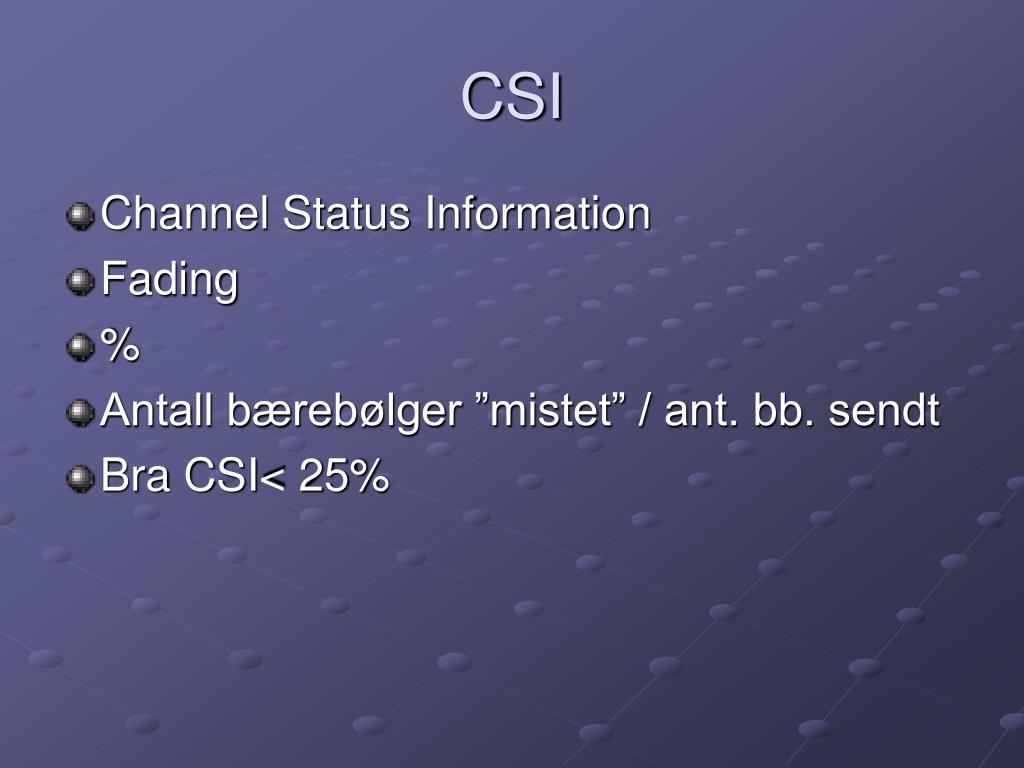 CSI

Channel Status Information
Fading
%
Antall bærebølger ”mistet” / ant. bb. sendt
Bra CSI< 25%